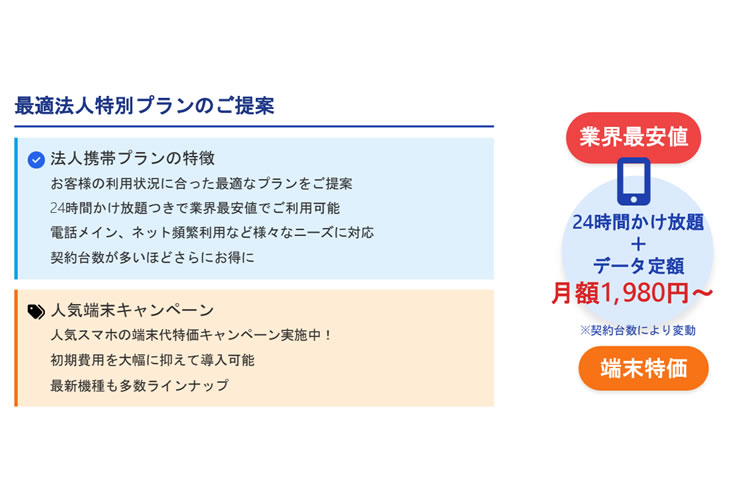 最適法人特別プランのご提案

法人携帯プランの特徴
お客様の利用状況に合った最適なプランをご提案
24時間かけ放題つきで業界最安値でご利用可能
電話メイン、ネット頻繁利用など様々なニーズに対応
契約台数が多いほどさらにお得に

人気端末キャンペーン
人気スマホの端末代特価キャンペーン実施中！
初期費用を大幅に抑えて導入可能
最新機種も多数ラインナップ

業界最安値

24時間かけ放題
＋
データ定額
月額1,980円～
※契約台数により変動

端末特価